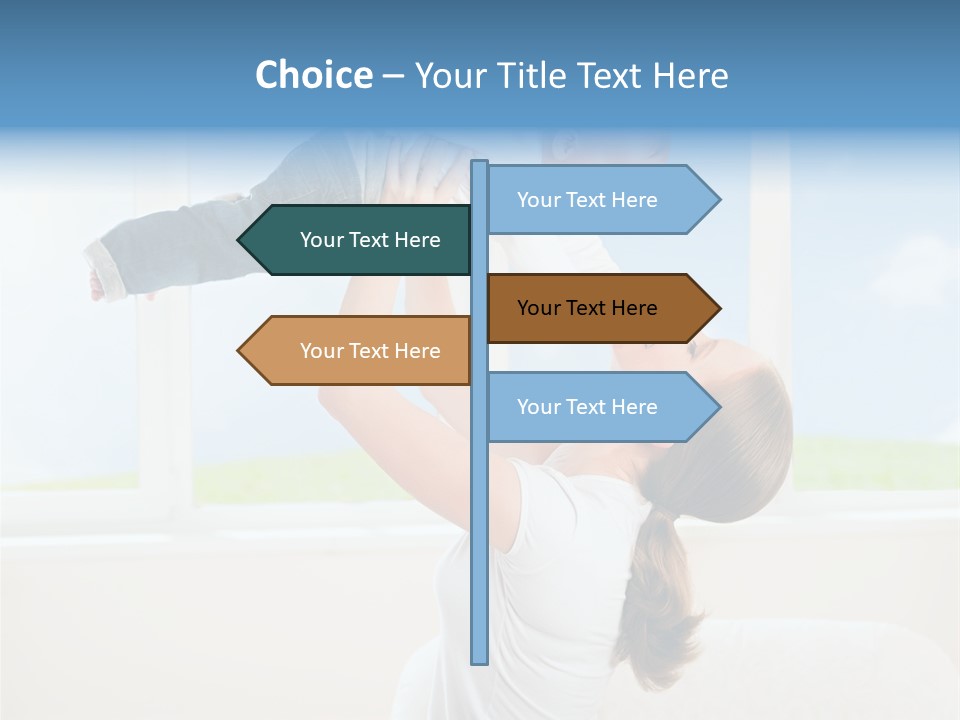 Choice – Your Title Text Here

Your Text Here

Your Text Here

Your Text Here

Your Text Here

Your Text Here